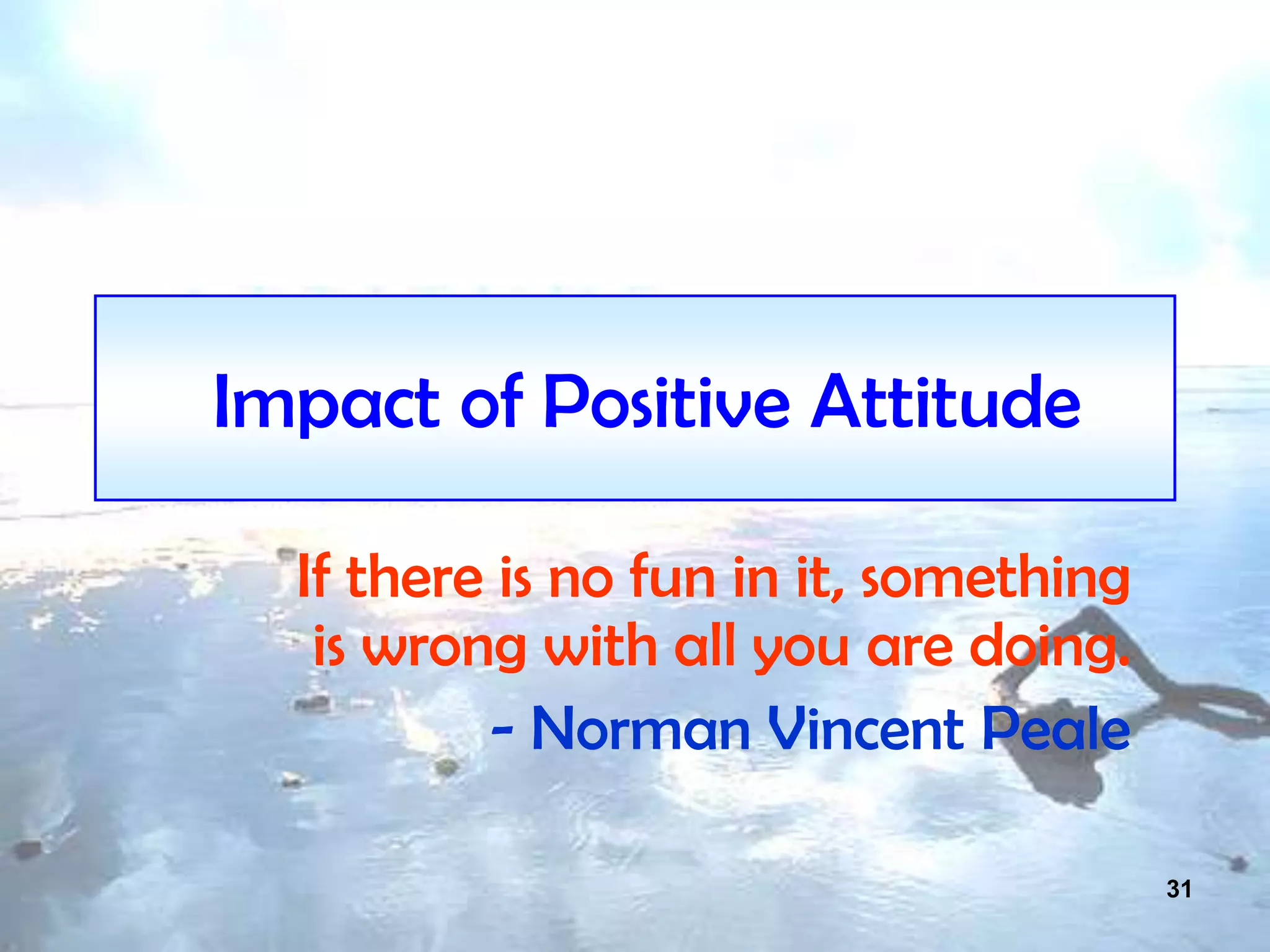 Impact of Positive Attitude

If there is no fun in it, something is wrong with all you are doing.

- Norman Vincent Peale

31